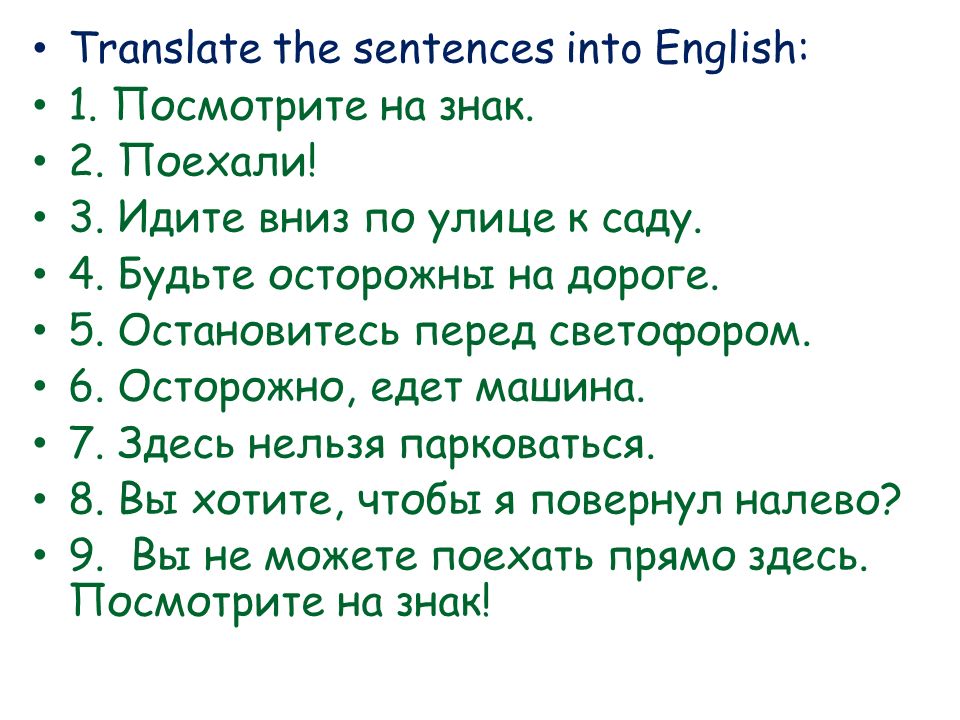 • Translate the sentences into English:
• 1. Посмотрите на знак.
• 2. Поехали!
• 3. Идите вниз по улице к саду.
• 4. Будьте осторожны на дороге.
• 5. Остановитесь перед светофором.
• 6. Осторожно, едет машина.
• 7. Здесь нельзя парковаться.
• 8. Вы хотите, чтобы я повернул налево?
• 9. Вы не можете поехать прямо здесь. Посмотрите на знак!